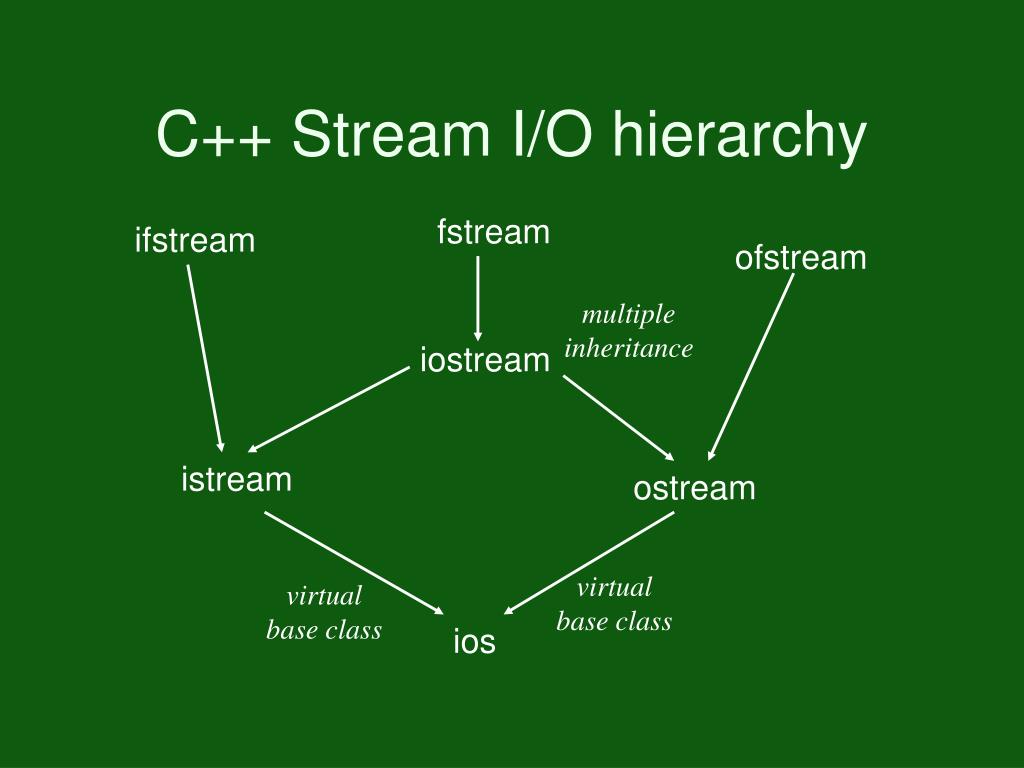 C++ Stream I/O hierarchy

ifstream

fstream

ofstream

multiple inheritance

iostream

istream

ostream

virtual base class

virtual base class

ios